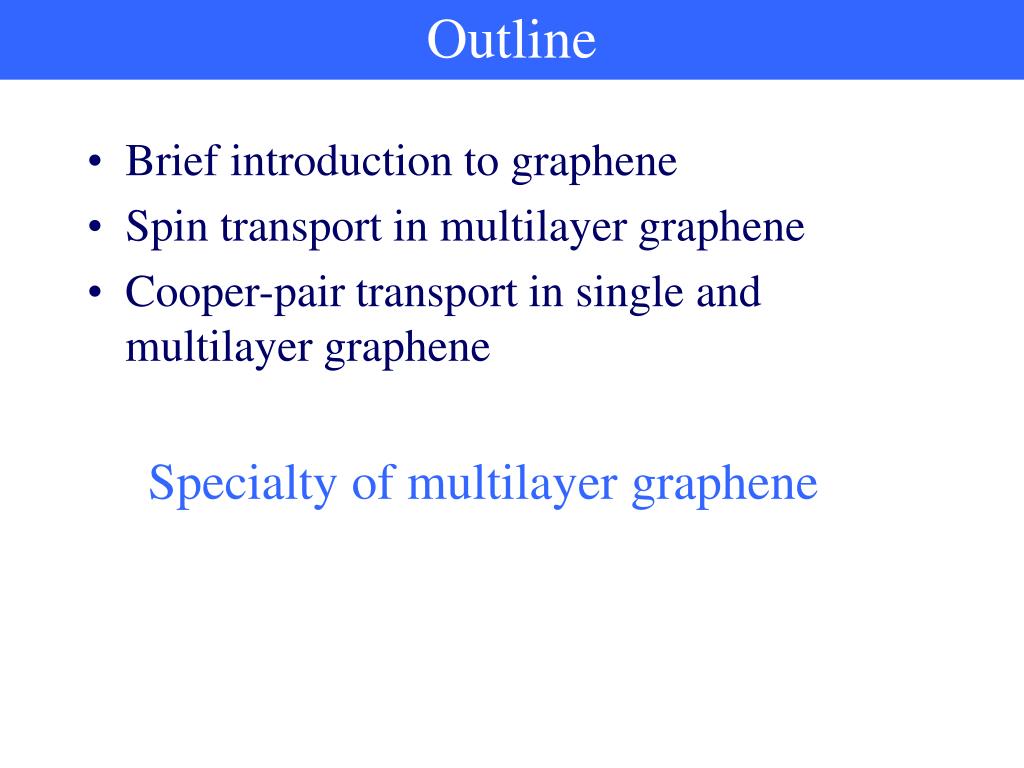 Outline

• Brief introduction to graphene
• Spin transport in multilayer graphene
• Cooper-pair transport in single and multilayer graphene

Specialty of multilayer graphene